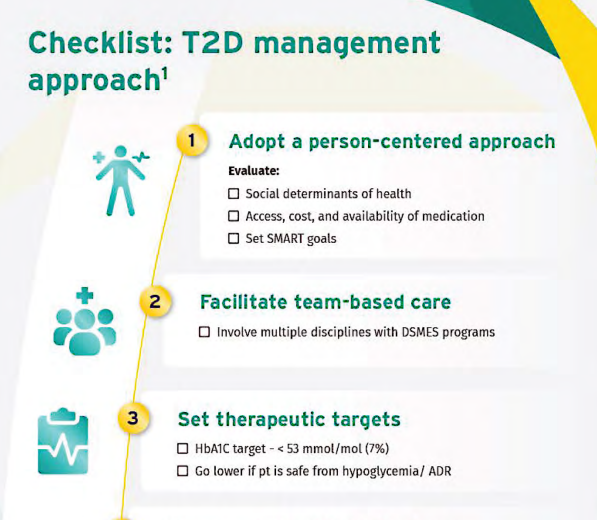 Checklist: T2D management approach$^1$

1

Adopt a person-centered approach

Evaluate:

☐ Social determinants of health

☐ Access, cost, and availability of medication

☐ Set SMART goals

2

Facilitate team-based care

☐ Involve multiple disciplines with DSMES programs

3

Set therapeutic targets

☐ HbA1C target - < 53 mmol/mol (7%)

☐ Go lower if pt is safe from hypoglycemia/ ADR